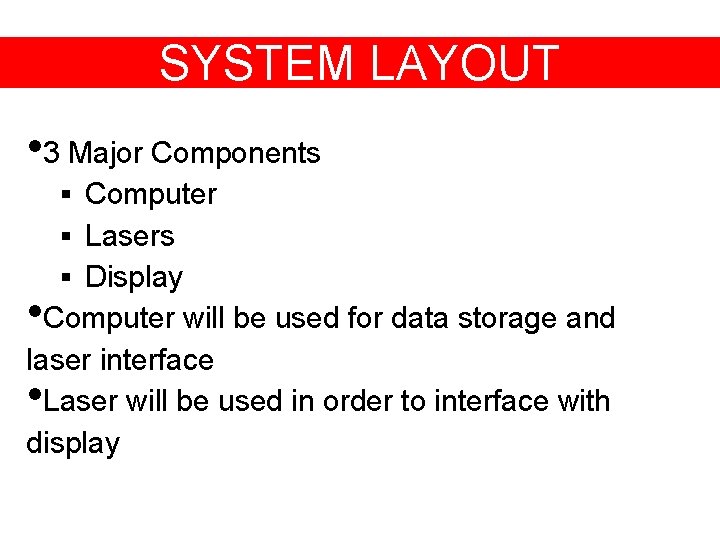 SYSTEM LAYOUT

•3 Major Components
▪ Computer
▪ Lasers
▪ Display
•Computer will be used for data storage and laser interface
•Laser will be used in order to interface with display